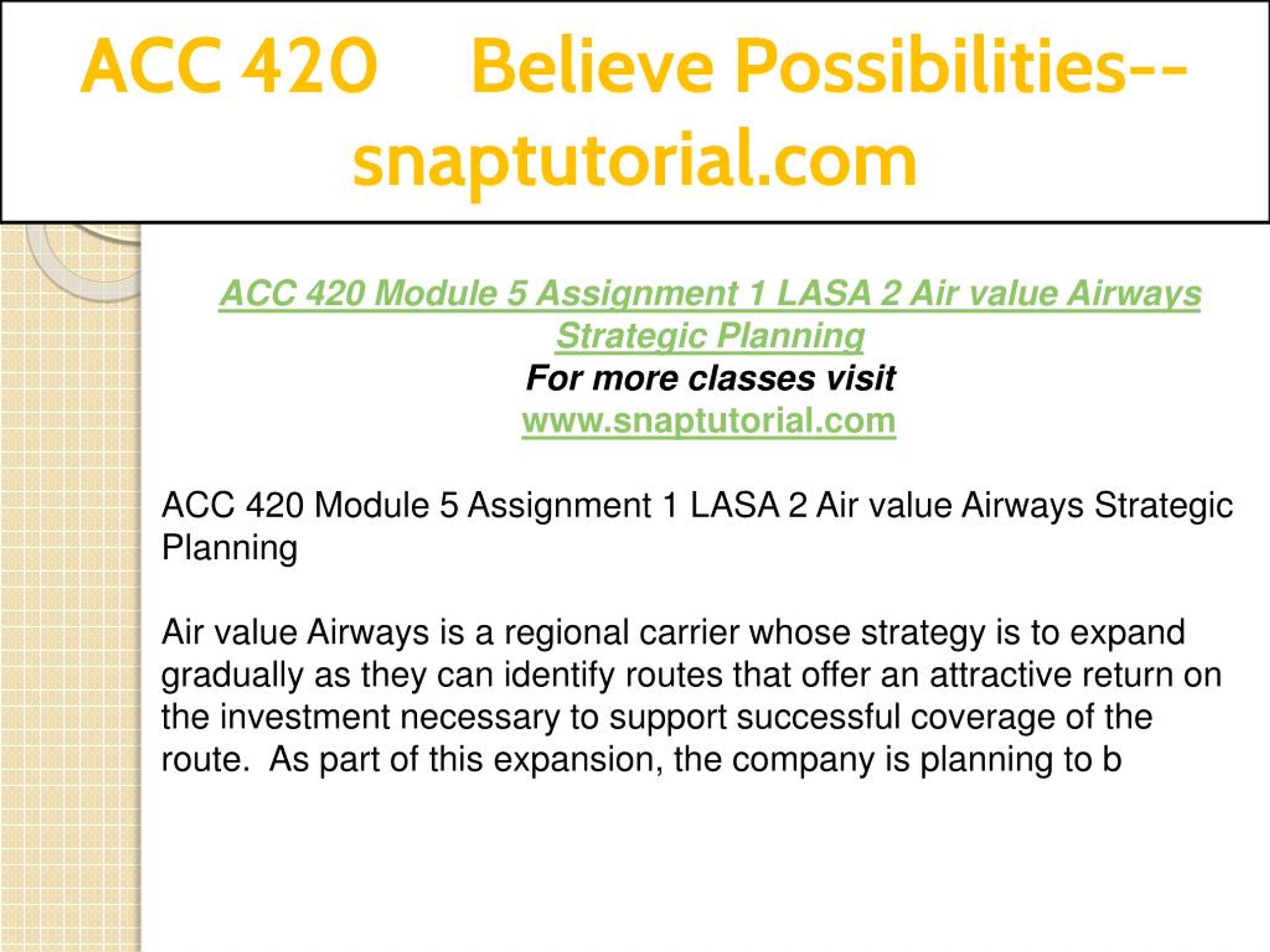 ACC 420 Believe Possibilities--snaptutorial.com

ACC 420 Module 5 Assignment 1 LASA 2 Air value Airways Strategic Planning
For more classes visit
www.snaptutorial.com

ACC 420 Module 5 Assignment 1 LASA 2 Air value Airways Strategic Planning

Air value Airways is a regional carrier whose strategy is to expand gradually as they can identify routes that offer an attractive return on the investment necessary to support successful coverage of the route. As part of this expansion, the company is planning to b